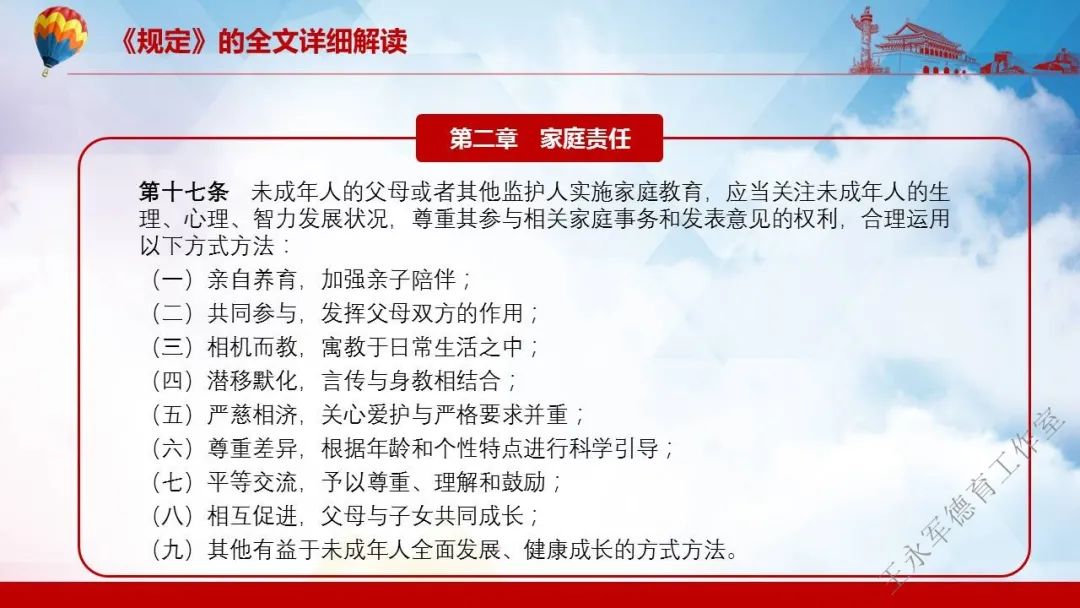 《规定》的全文详细解读

第二章　家庭责任

第十七条　未成年人的父母或者其他监护人实施家庭教育，应当关注未成年人的生理、心理、智力发展状况，尊重其参与相关家庭事务和发表意见的权利，合理运用以下方式方法：

（一）亲自养育，加强亲子陪伴；

（二）共同参与，发挥父母双方的作用；

（三）相机而教，寓教于日常生活之中；

（四）潜移默化，言传与身教相结合；

（五）严慈相济，关心爱护与严格要求并重；

（六）尊重差异，根据年龄和个性特点进行科学引导；

（七）平等交流，予以尊重、理解和鼓励；

（八）相互促进，父母与子女共同成长；

（九）其他有益于未成年人全面发展、健康成长的方式方法。

王永军德育工作室